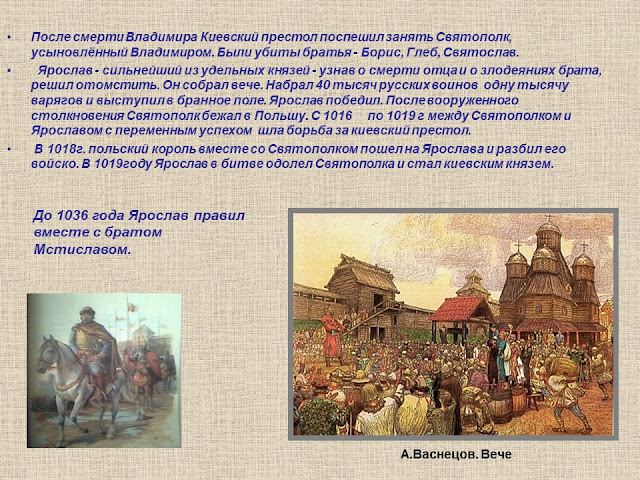 • После смерти Владимира Киевский престол поспешил занять Святополк, усыновлённый Владимиром. Были убиты братья - Борис, Глеб, Святослав.

• Ярослав - сильнейший из удельных князей - узнав о смерти отца и о злодеяниях брата, решил отомстить. Он собрал вече. Набрал 40 тысяч русских воинов одну тысячу варягов и выступил в бранное поле. Ярослав победил. После вооруженного столкновения Святополк бежал в Польшу. С 1016 по 1019 г между Святополком и Ярославом с переменным успехом шла борьба за киевский престол.

• В 1018г. польский король вместе со Святополком пошел на Ярослава и разбил его войско. В 1019году Ярослав в битве одолел Святополка и стал киевским князем.

До 1036 года Ярослав правил вместе с братом Мстиславом.

А.Васнецов. Вече